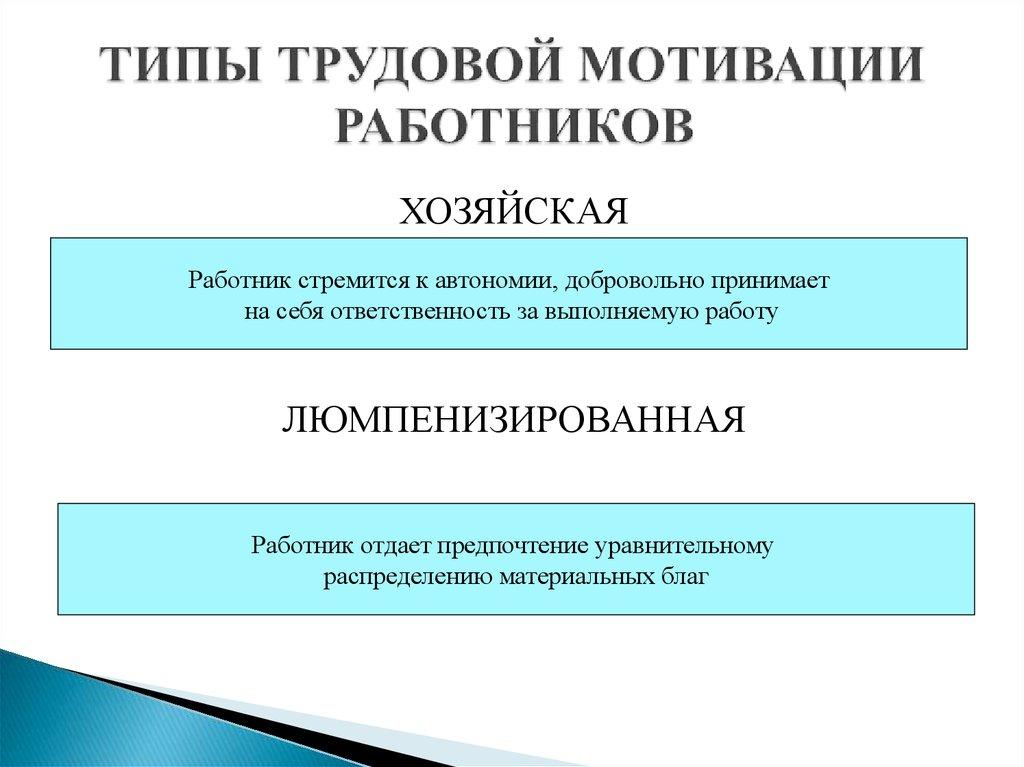 ТИПЫ ТРУДОВОЙ МОТИВАЦИИ РАБОТНИКОВ

ХОЗЯЙСКАЯ

Работник стремится к автономии, добровольно принимает на себя ответственность за выполняемую работу

ЛЮМПЕНИЗИРОВАННАЯ

Работник отдает предпочтение уравнительному распределению материальных благ